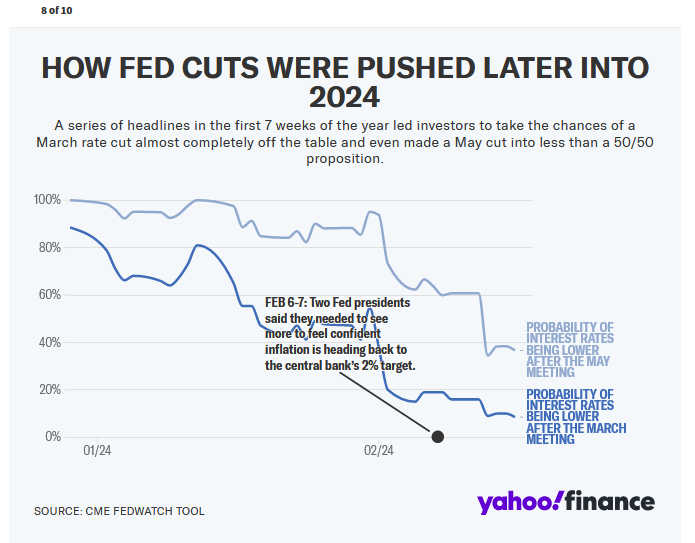 8 of 10

HOW FED CUTS WERE PUSHED LATER INTO 2024

A series of headlines in the first 7 weeks of the year led investors to take the chances of a March rate cut almost completely off the table and even made a May cut into less than a 50/50 proposition.

100%
80%
60%
40%
20%
0%
01/24
02/24

FEB 6-7: Two Fed presidents said they needed to see more to feel confident inflation is heading back to the central bank's 2% target.

PROBABILITY OF INTEREST RATES BEING LOWER AFTER THE MAY MEETING

PROBABILITY OF INTEREST RATES BEING LOWER AFTER THE MARCH MEETING

SOURCE: CME FEDWATCH TOOL

yahoo!finance